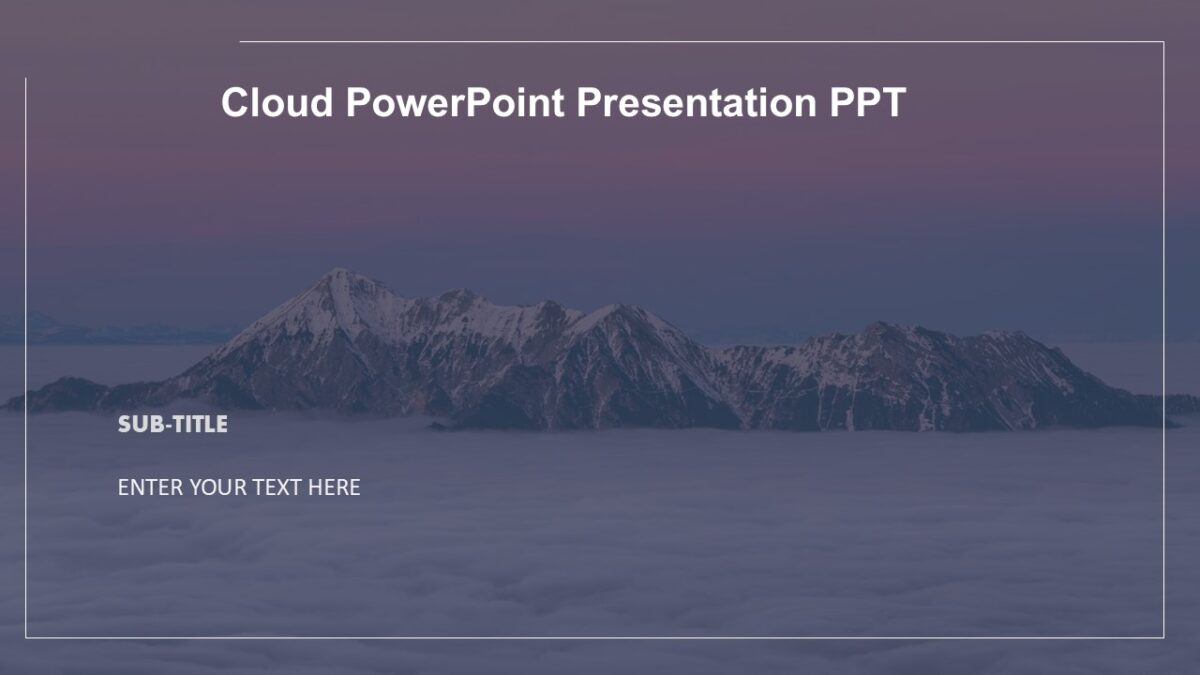 Cloud PowerPoint Presentation PPT

SUB-TITLE

ENTER YOUR TEXT HERE